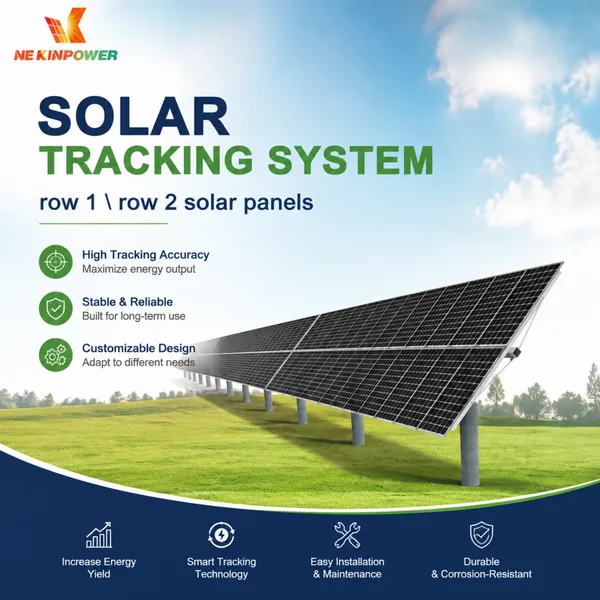 NE KINPOWER

SOLAR
TRACKING SYSTEM

row 1 \ row 2 solar panels

High Tracking Accuracy
Maximize energy output

Stable & Reliable
Built for long-term use

Customizable Design
Adapt to different needs

Increase Energy Yield

Smart Tracking Technology

Easy Installation & Maintenance

Durable & Corrosion-Resistant